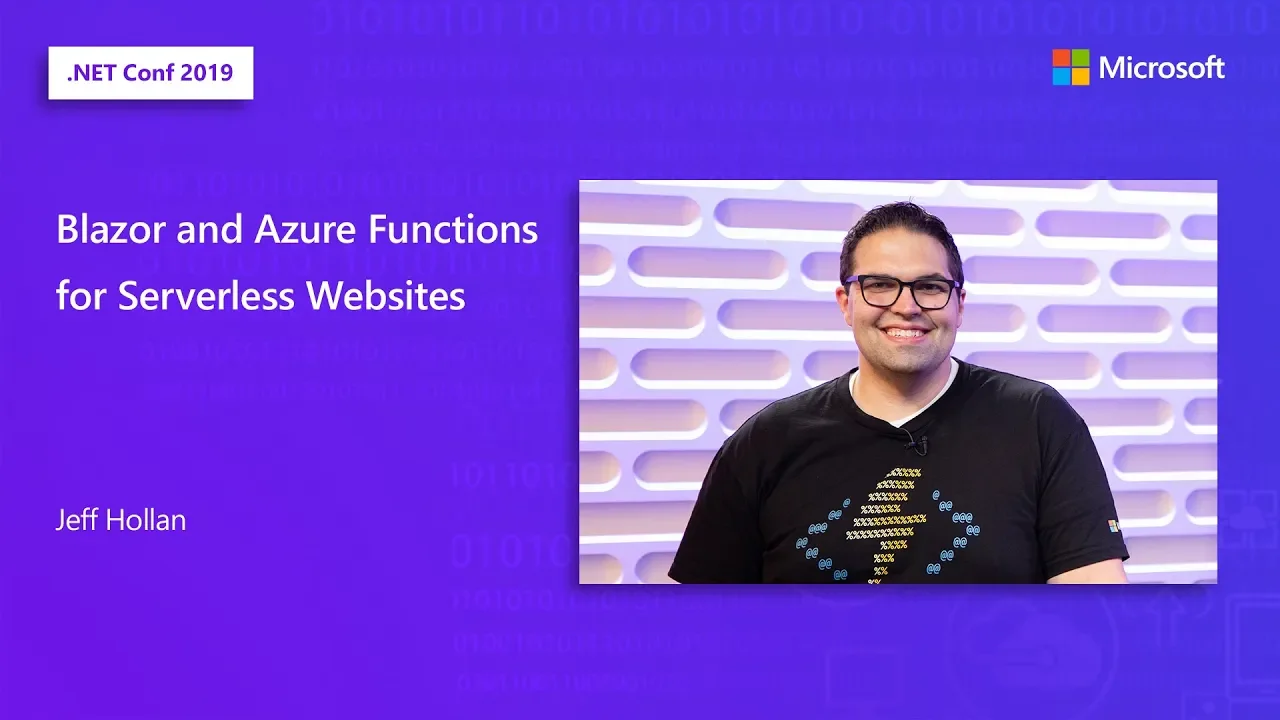 .NET Conf 2019

Microsoft

Blazor and Azure Functions for Serverless Websites

Jeff Hollan